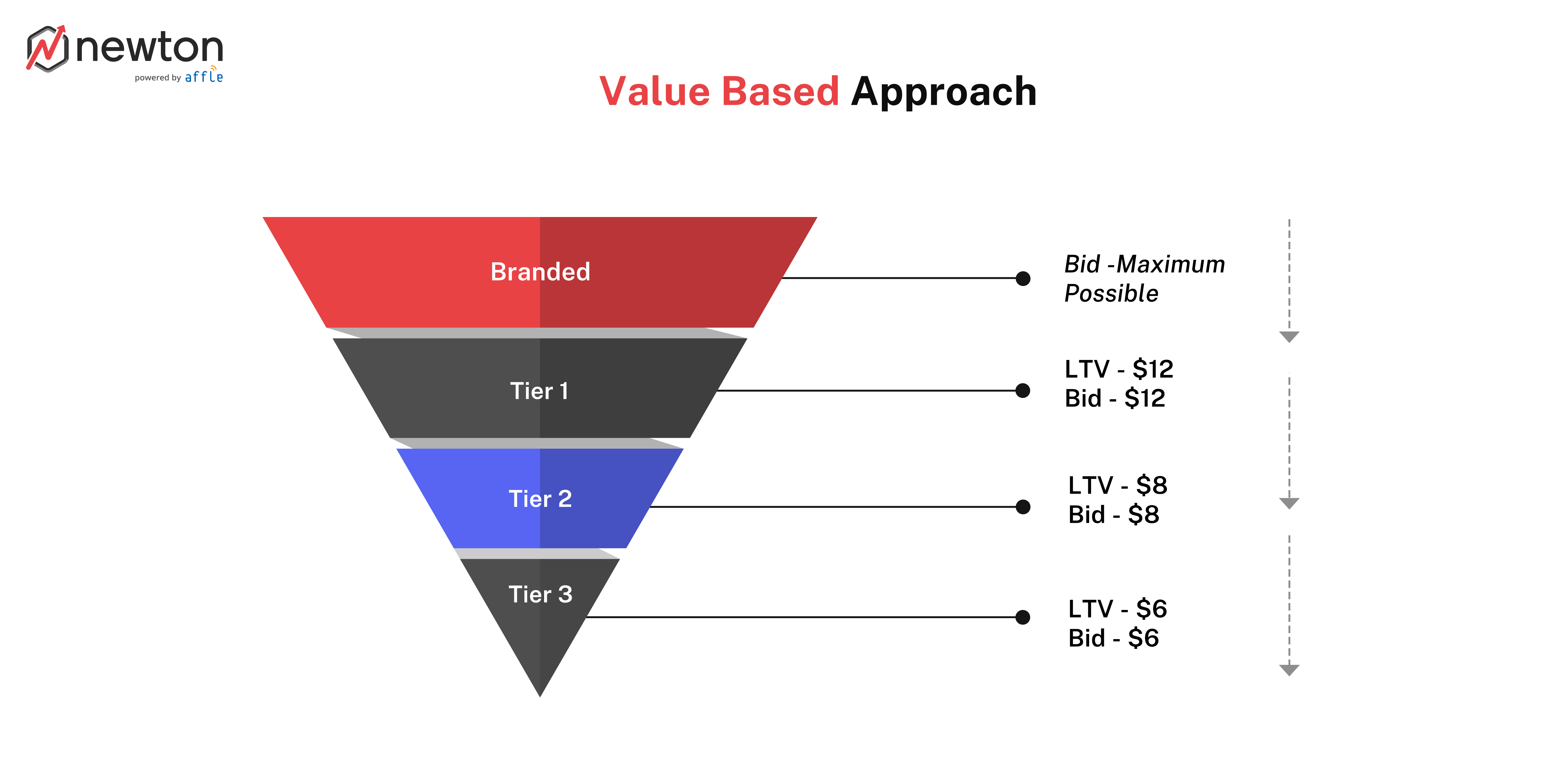 newton
powered by affle

Value Based Approach

Branded

Bid -Maximum Possible

Tier 1

LTV - \$12
Bid - \$12

Tier 2

LTV - \$8
Bid - \$8

Tier 3

LTV - \$6
Bid - \$6